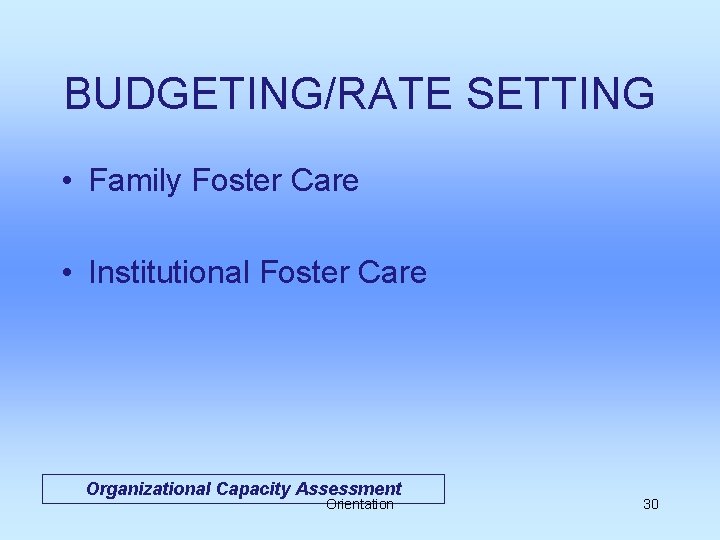 BUDGETING/RATE SETTING

• Family Foster Care

• Institutional Foster Care

Organizational Capacity Assessment

Orientation

30